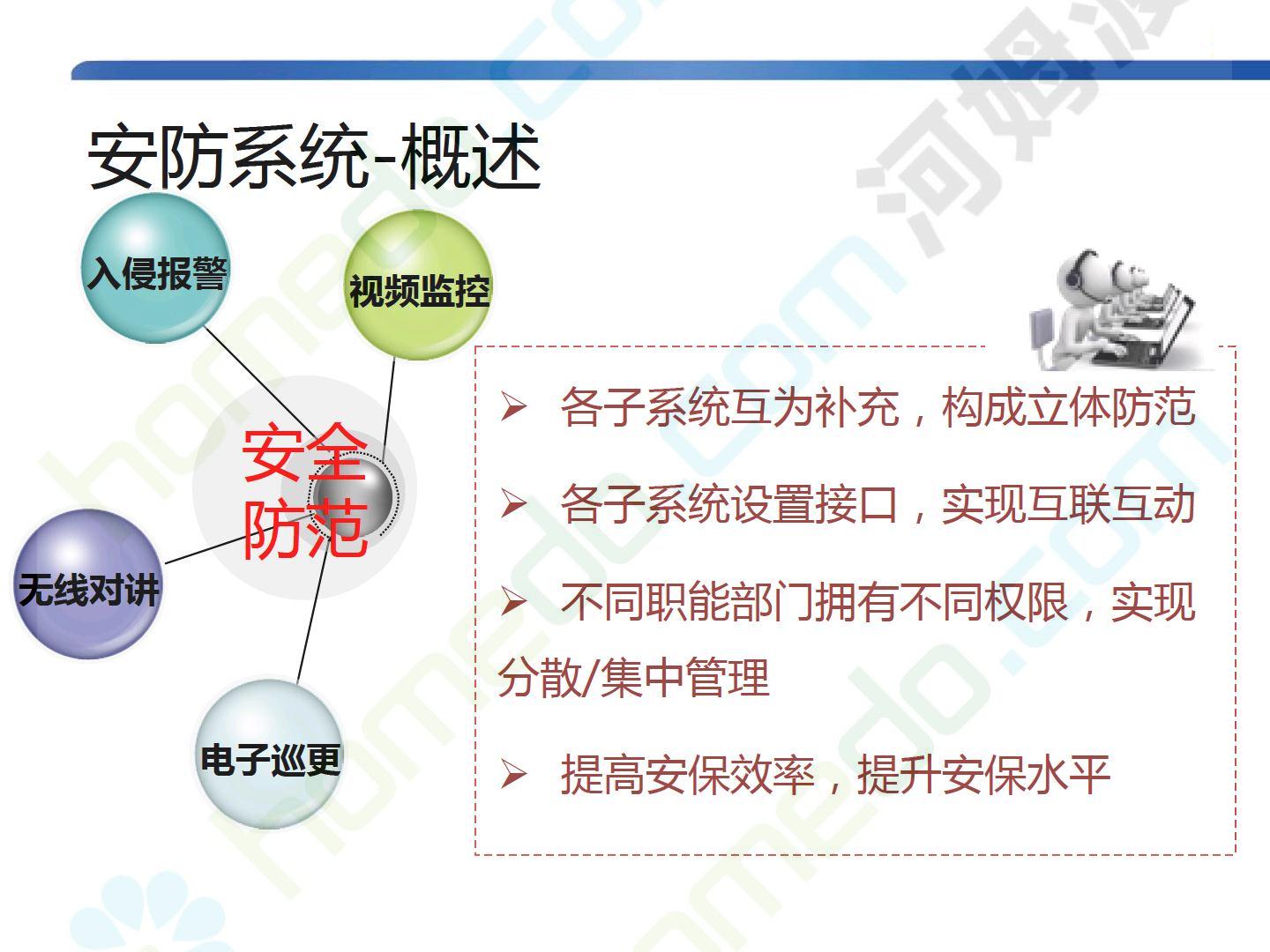 安防系统-概述

入侵报警

视频监控

安全防范

无线对讲

电子巡更

➢ 各子系统互为补充，构成立体防范

➢ 各子系统设置接口，实现互联互动

➢ 不同职能部门拥有不同权限，实现分散/集中管理

➢ 提高安保效率，提升安保水平

homedo.com 河姆渡